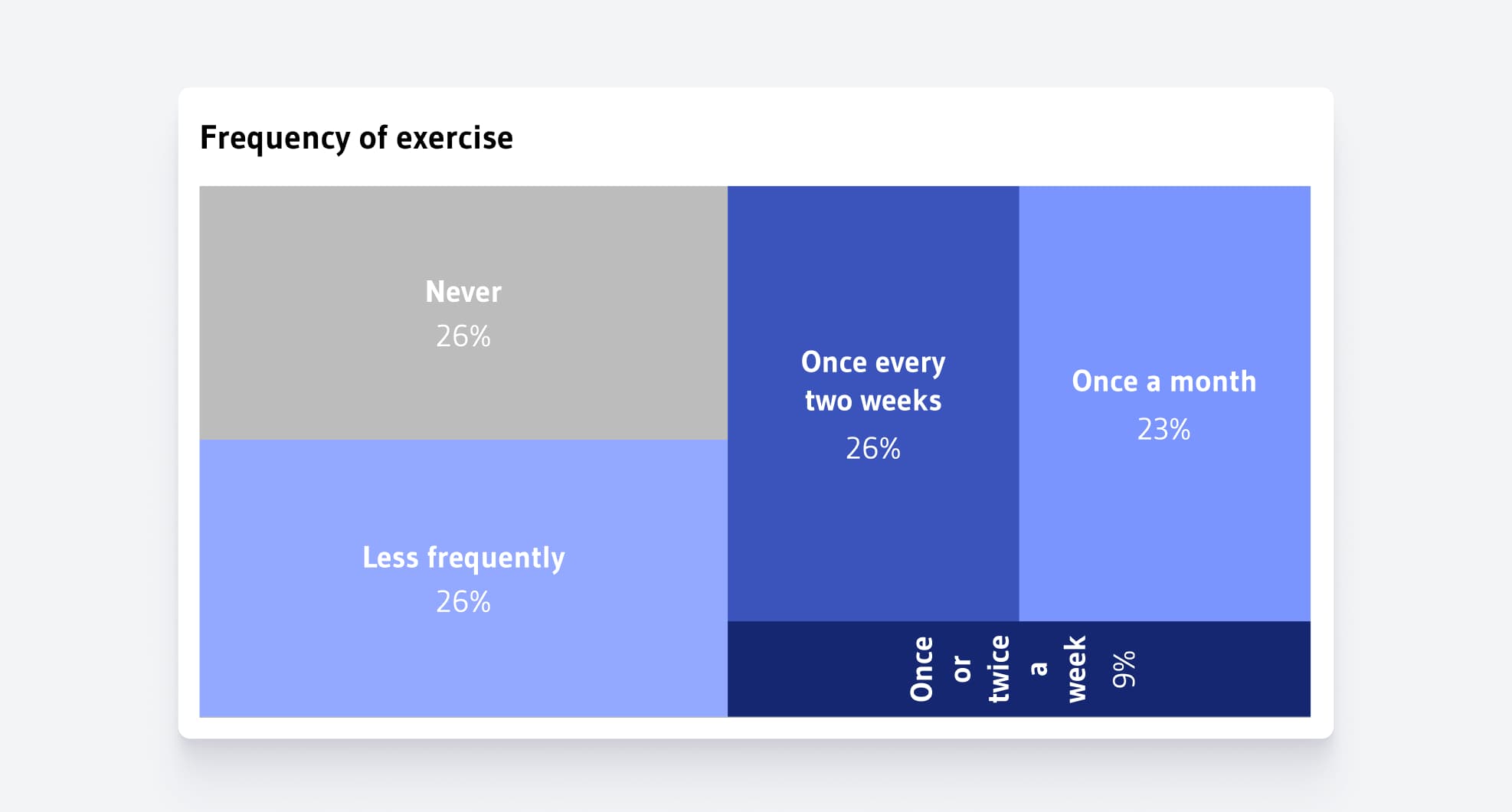 Frequency of exercise

Never
26%

Less frequently
26%

Once every two weeks
26%

Once a month
23%

Once or twice a week
9%